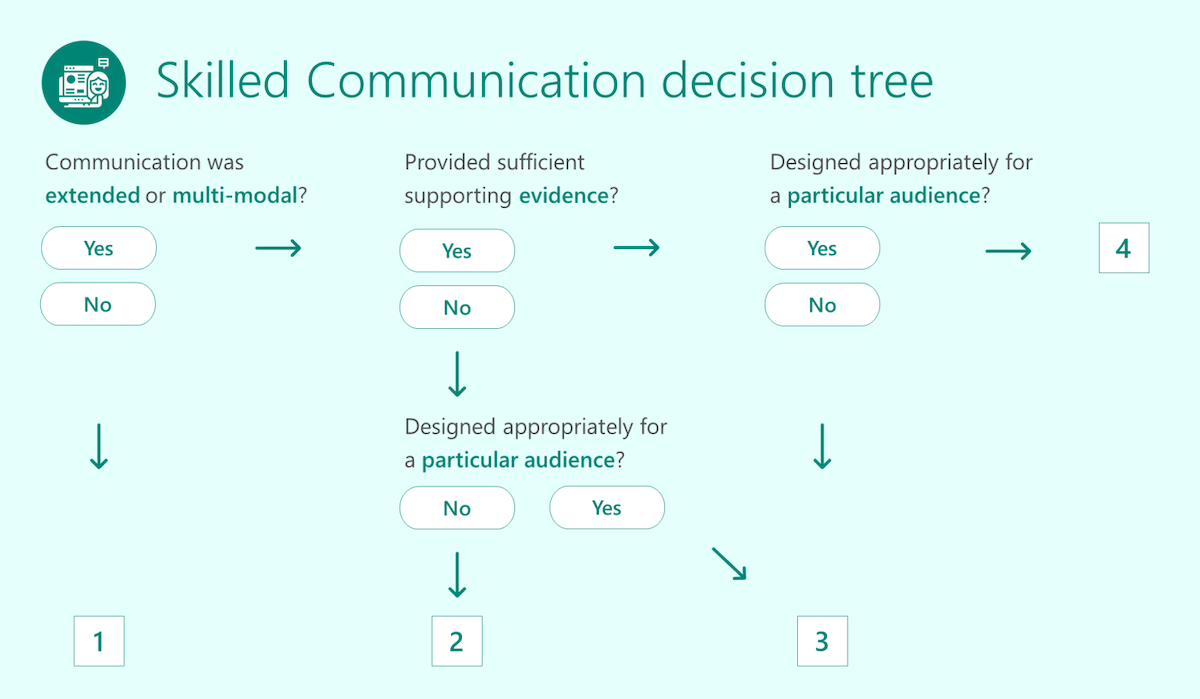 Skilled Communication decision tree

Communication was extended or multi-modal?

Yes

No

Provided sufficient supporting evidence?

Yes

No

Designed appropriately for a particular audience?

Yes

No

4

Designed appropriately for a particular audience?

No

Yes

1

2

3